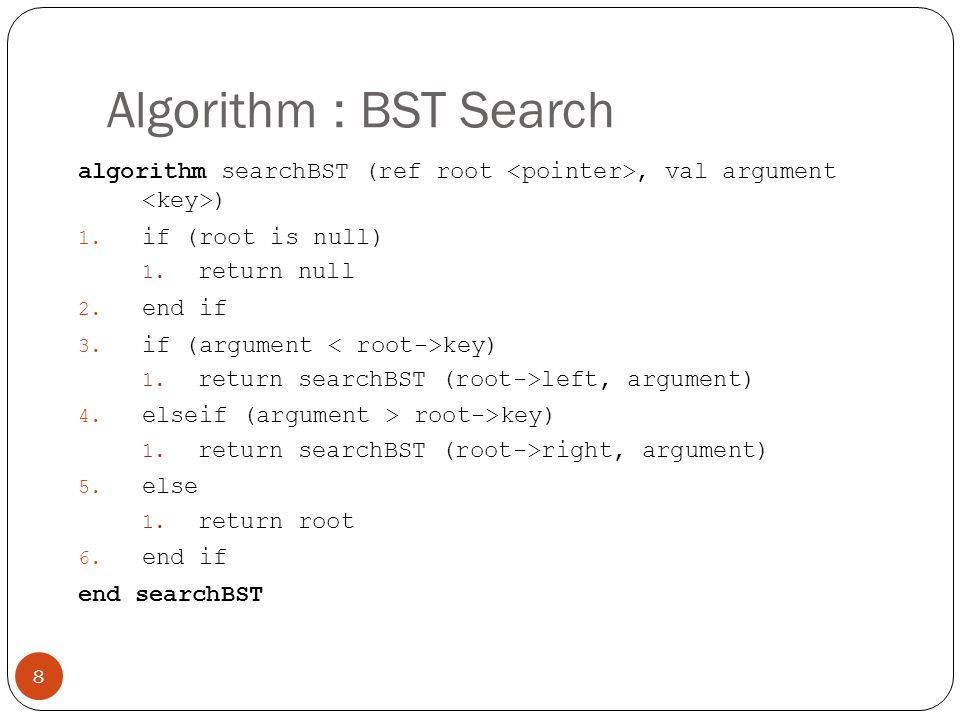 Algorithm : BST Search

algorithm searchBST (ref root <pointer>, val argument <key>)
1. if (root is null)
   1. return null
2. end if
3. if (argument < root->key)
   1. return searchBST (root->left, argument)
4. elseif (argument > root->key)
   1. return searchBST (root->right, argument)
5. else
   1. return root
6. end if
end searchBST

8